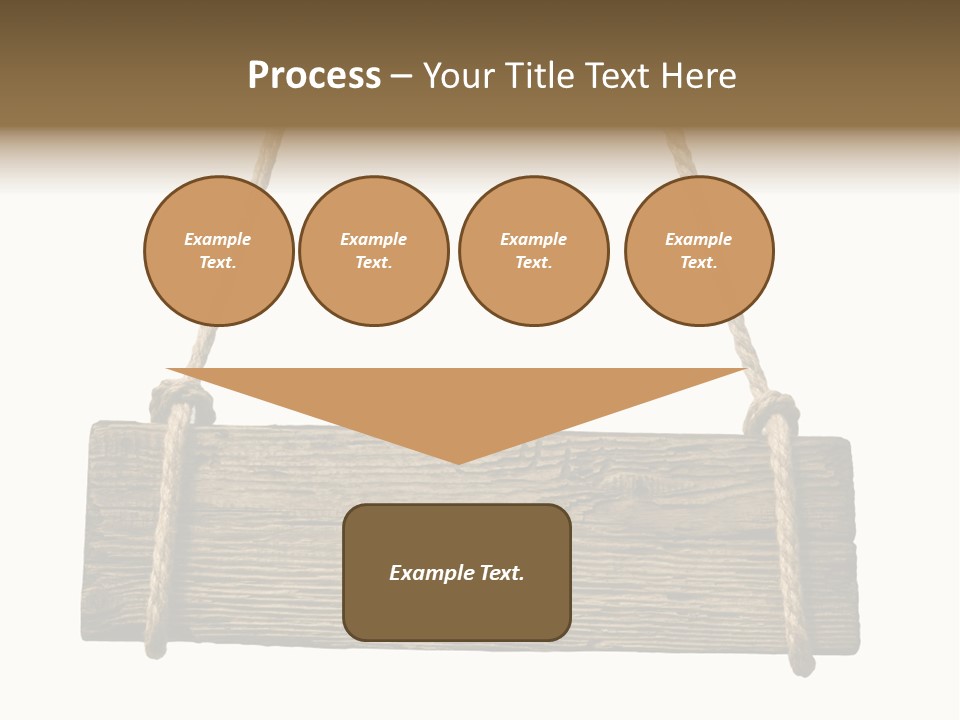 Process – Your Title Text Here

Example Text.

Example Text.

Example Text.

Example Text.

Example Text.